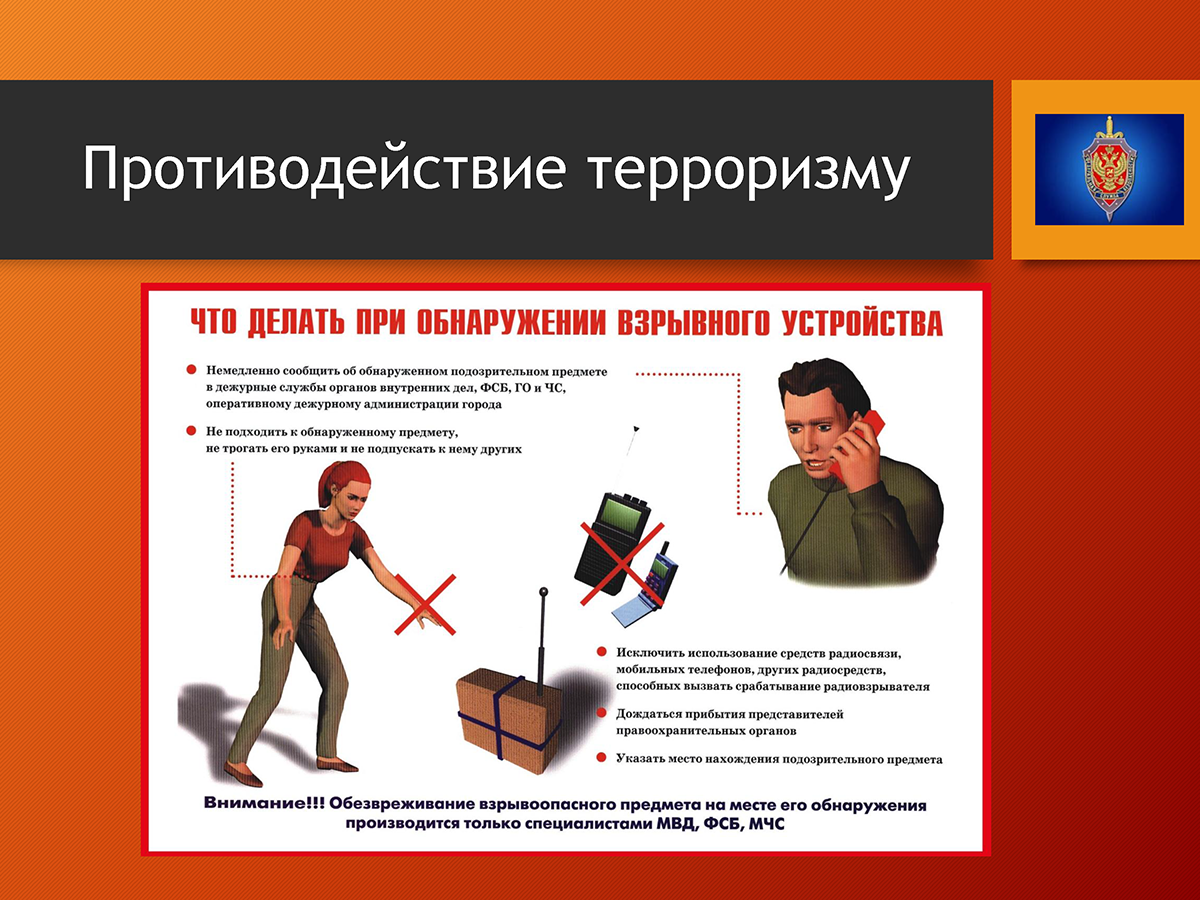 Противодействие терроризму

ЧТО ДЕЛАТЬ ПРИ ОБНАРУЖЕНИИ ВЗРЫВНОГО УСТРОЙСТВА

Немедленно сообщить об обнаруженном подозрительном предмете в дежурные службы органов внутренних дел, ФСБ, ГО и ЧС, оперативному дежурному администрации города

Не подходить к обнаруженному предмету, не трогать его руками и не подпускать к нему других

Исключить использование средств радиосвязи, мобильных телефонов, других радиосредств, способных вызвать срабатывание радиовзрывателя

Дождаться прибытия представителей правоохранительных органов

Указать место нахождения подозрительного предмета

Внимание!!! Обезвреживание взрывоопасного предмета на месте его обнаружения производится только специалистами МВД, ФСБ, МЧС